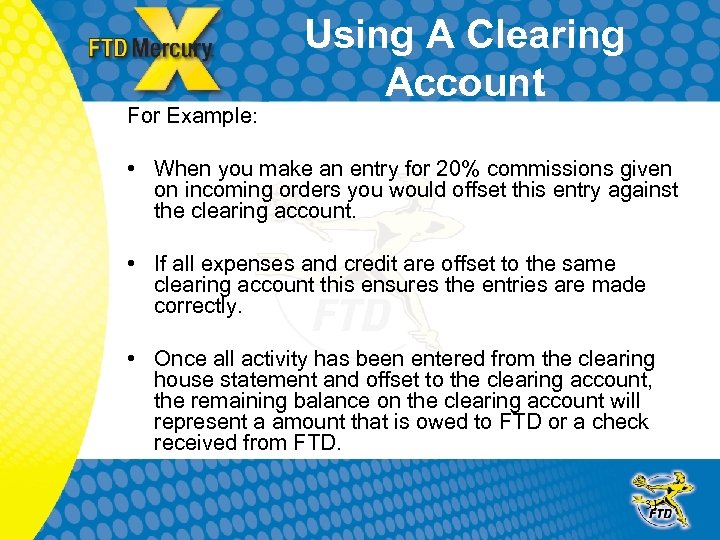 FTD Mercury X

Using A Clearing Account

For Example:

• When you make an entry for 20% commissions given on incoming orders you would offset this entry against the clearing account.

• If all expenses and credit are offset to the same clearing account this ensures the entries are made correctly.

• Once all activity has been entered from the clearing house statement and offset to the clearing account, the remaining balance on the clearing account will represent a amount that is owed to FTD or a check received from FTD.

FTD

FTD